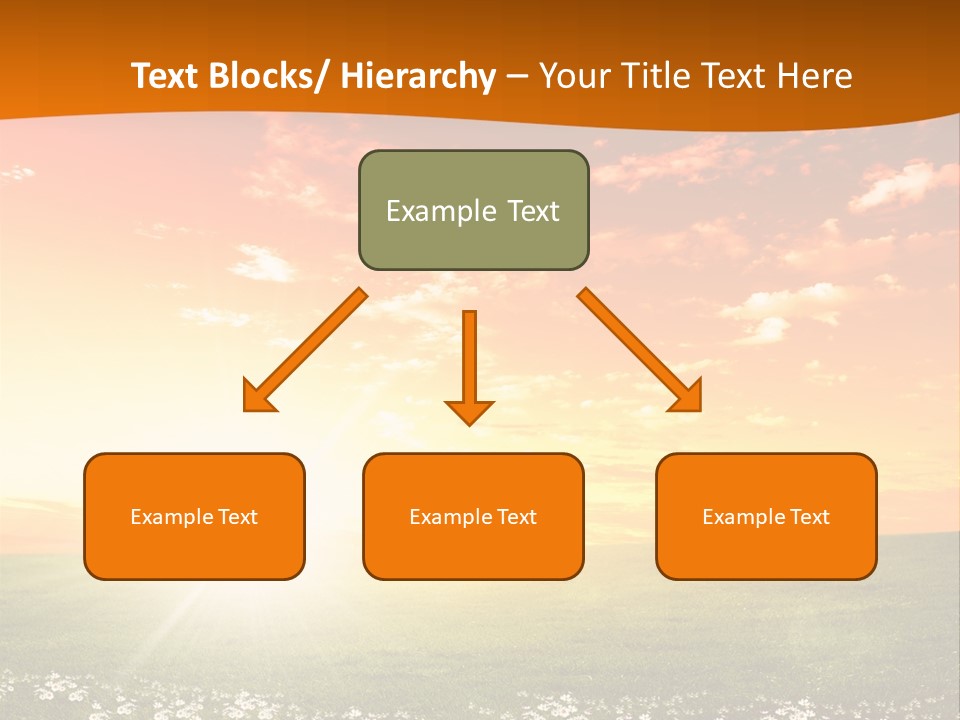 Text Blocks/ Hierarchy – Your Title Text Here

Example Text

Example Text

Example Text

Example Text